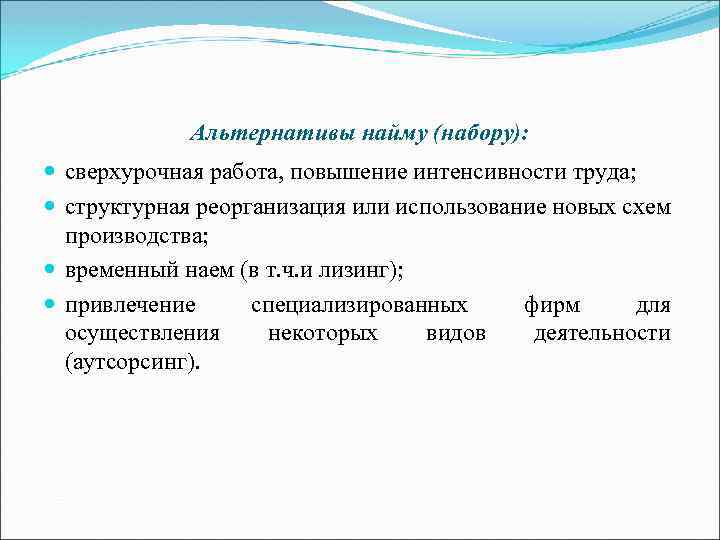 Альтернативы найму (набору):

- сверхурочная работа, повышение интенсивности труда;
- структурная реорганизация или использование новых схем производства;
- временный наем (в т.ч.и лизинг);
- привлечение специализированных фирм для осуществления некоторых видов деятельности (аутсорсинг).